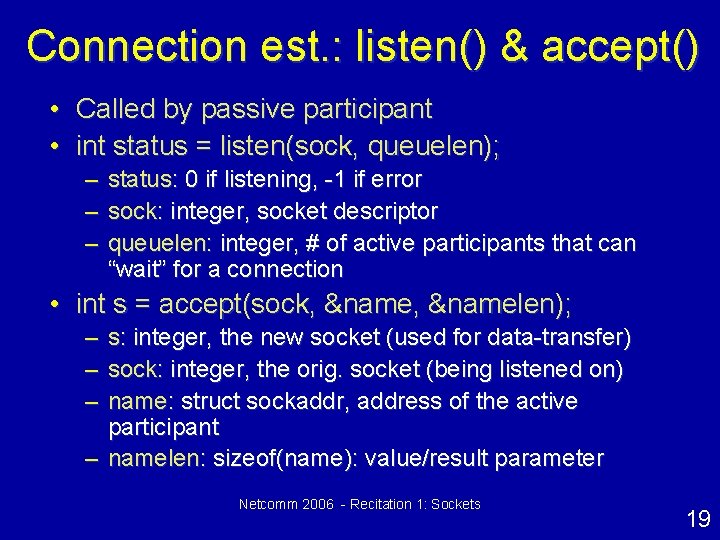 Connection est.: listen() & accept()

• Called by passive participant
• int status = listen(sock, queuelen);
– status: 0 if listening, -1 if error
– sock: integer, socket descriptor
– queuelen: integer, # of active participants that can “wait” for a connection
• int s = accept(sock, &name, &namelen);
– s: integer, the new socket (used for data-transfer)
– sock: integer, the orig. socket (being listened on)
– name: struct sockaddr, address of the active participant
– namelen: sizeof(name): value/result parameter

Netcomm 2006 - Recitation 1: Sockets

19